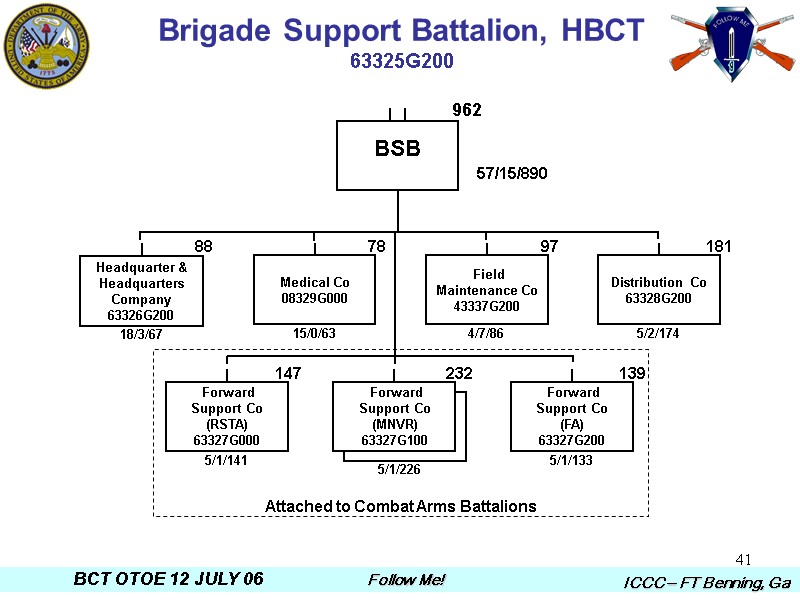 DEPARTMENT OF THE ARMY
UNITED STATES OF AMERICA
1775

Brigade Support Battalion, HBCT
63325G200

FOLLOW ME

962
BSB
57/15/890

88
Headquarter & Headquarters Company
63326G200
18/3/67

78
Medical Co
08329G000
15/0/63

97
Field Maintenance Co
43337G200
4/7/86

181
Distribution Co
63328G200
5/2/174

147
Forward Support Co
(RSTA)
63327G000
5/1/141

232
Forward Support Co
(MNVR)
63327G100
5/1/226

139
Forward Support Co
(FA)
63327G200
5/1/133

Attached to Combat Arms Battalions

41

BCT OTOE 12 JULY 06
Follow Me!
ICCC – FT Benning, Ga